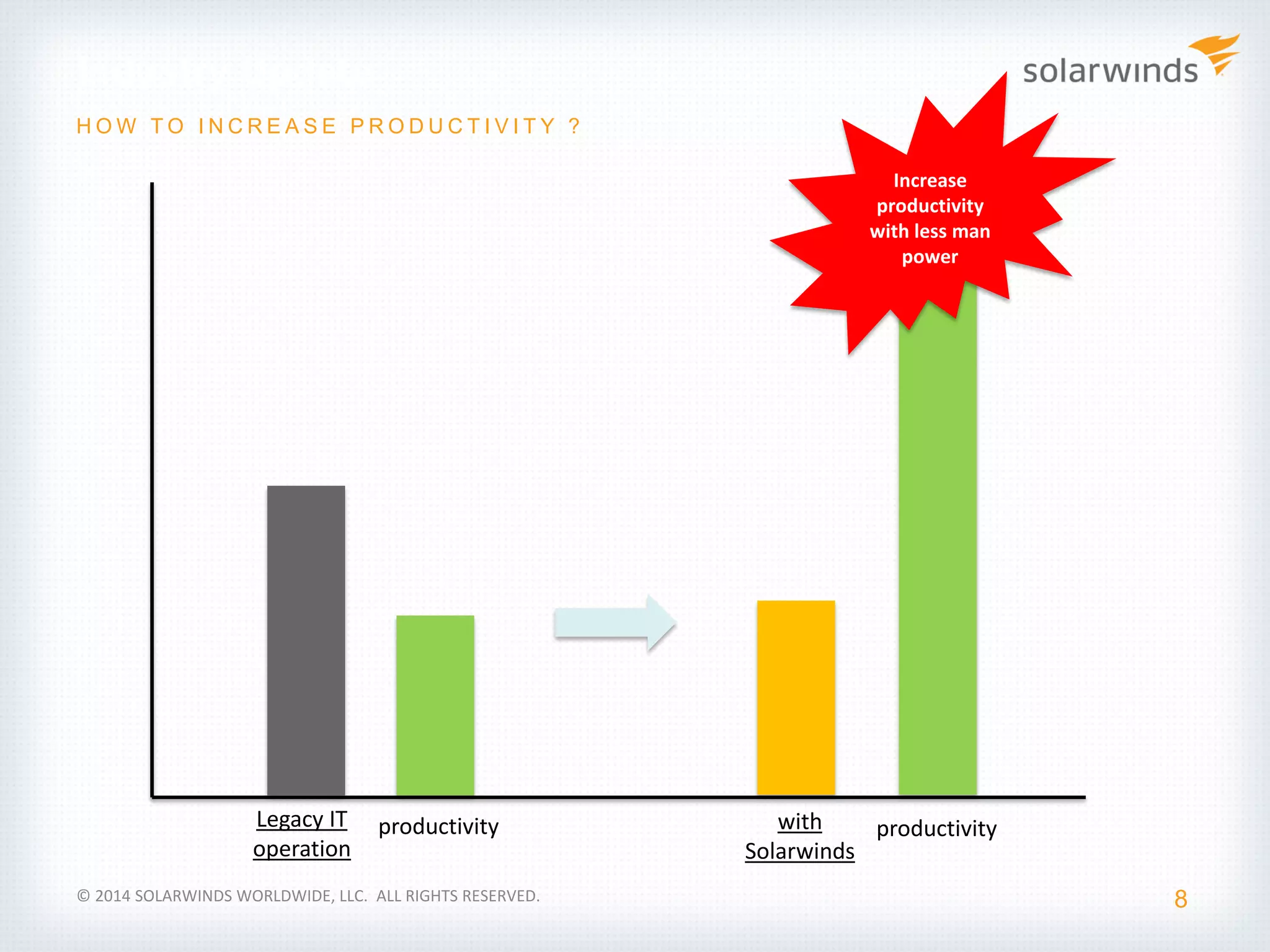 solarwinds

HOW TO INCREASE PRODUCTIVITY ?

Increase productivity with less man power

Legacy IT operation

productivity

with Solarwinds

productivity

© 2014 SOLARWINDS WORLDWIDE, LLC. ALL RIGHTS RESERVED.

8